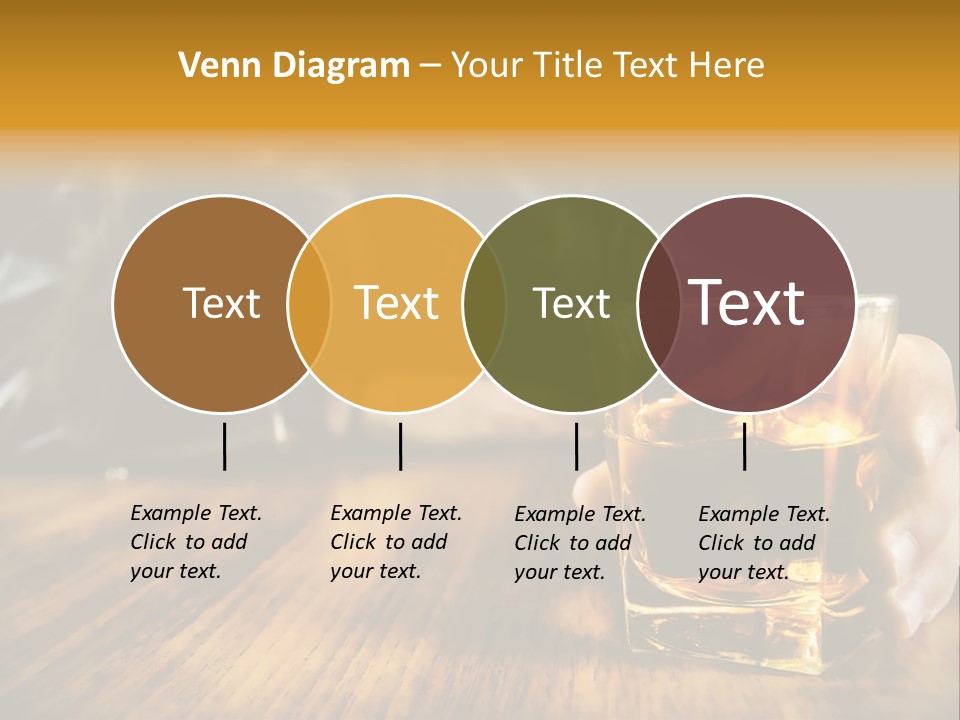 Venn Diagram – Your Title Text Here

Text

Text

Text

Text

Example Text. Click to add your text.

Example Text. Click to add your text.

Example Text. Click to add your text.

Example Text. Click to add your text.